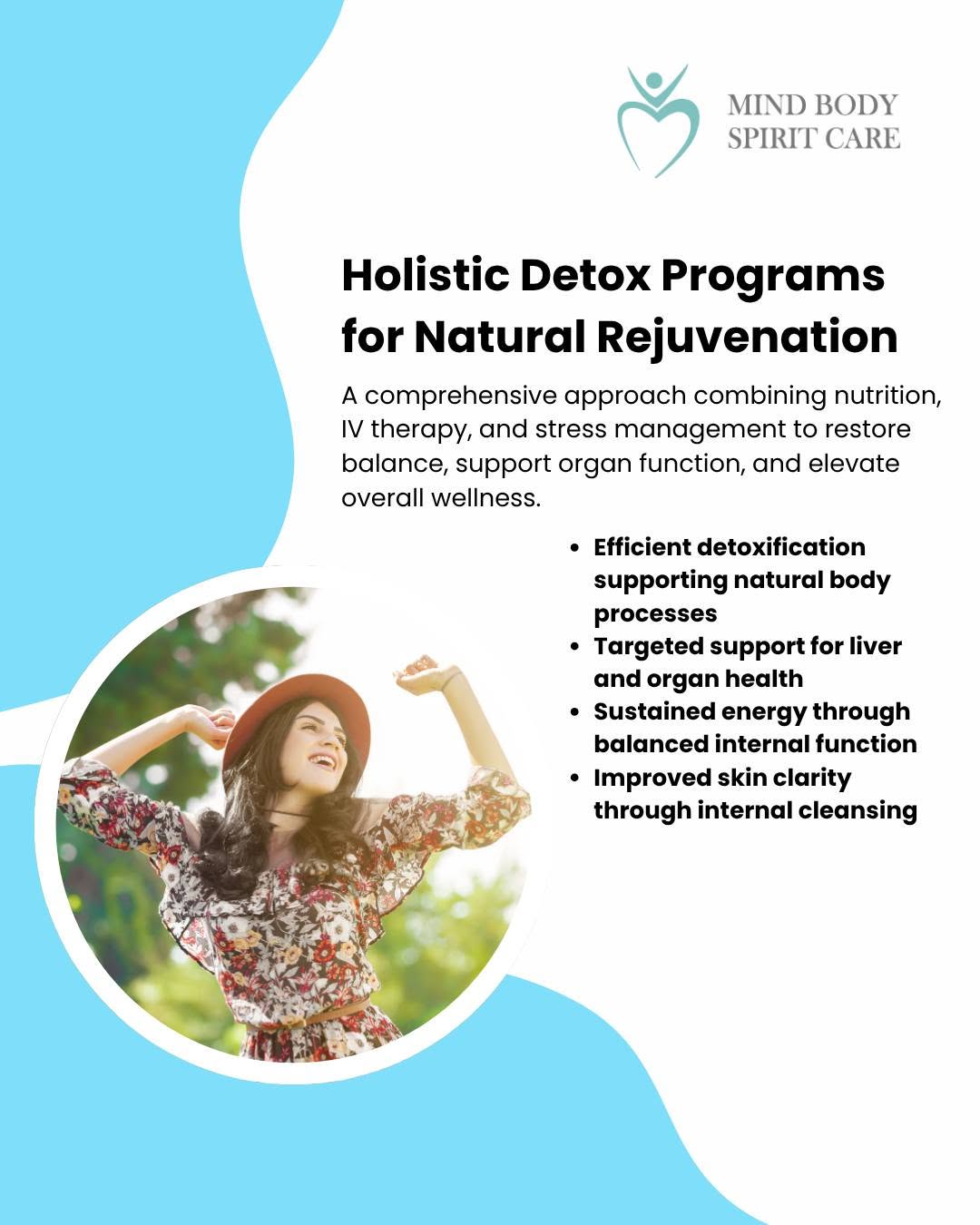 MIND BODY
SPIRIT CARE

Holistic Detox Programs for Natural Rejuvenation

A comprehensive approach combining nutrition, IV therapy, and stress management to restore balance, support organ function, and elevate overall wellness.

• Efficient detoxification supporting natural body processes
• Targeted support for liver and organ health
• Sustained energy through balanced internal function
• Improved skin clarity through internal cleansing